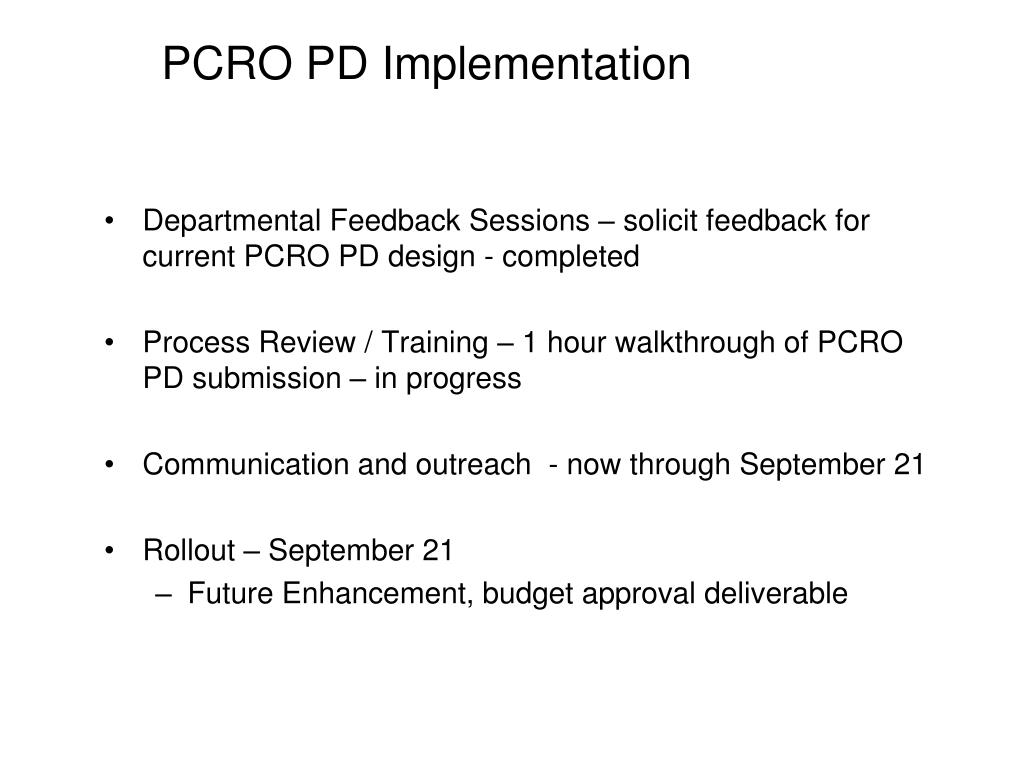 PCRO PD Implementation

• Departmental Feedback Sessions – solicit feedback for current PCRO PD design - completed

• Process Review / Training – 1 hour walkthrough of PCRO PD submission – in progress

• Communication and outreach - now through September 21

• Rollout – September 21
– Future Enhancement, budget approval deliverable